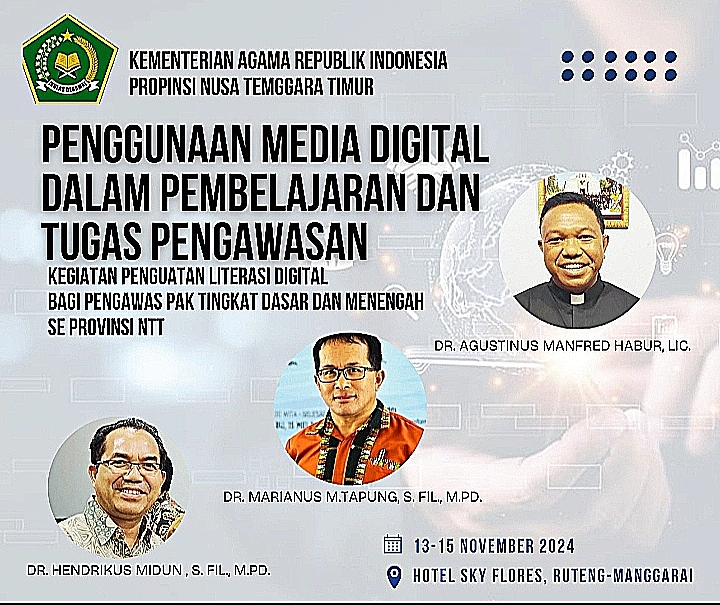 IKHLAS BERAMAL

KEMENTERIAN AGAMA REPUBLIK INDONESIA
PROPINSI NUSA TEMGGARA TIMUR

PENGGUNAAN MEDIA DIGITAL DALAM PEMBELAJARAN DAN TUGAS PENGAWASAN

KEGIATAN PENGUATAN LITERASI DIGITAL
BAGI PENGAWAS PAK TINGKAT DASAR DAN MENENGAH
SE PROVINSI NTT

DR. AGUSTINUS MANFRED HABUR, LIC.

DR. MARIANUS M.TAPUNG, S. FIL., M.PD.

DR. HENDRIKUS MIDUN , S. FIL., M.PD.

13-15 NOVEMBER 2024

HOTEL SKY FLORES, RUTENG-MANGGARAI